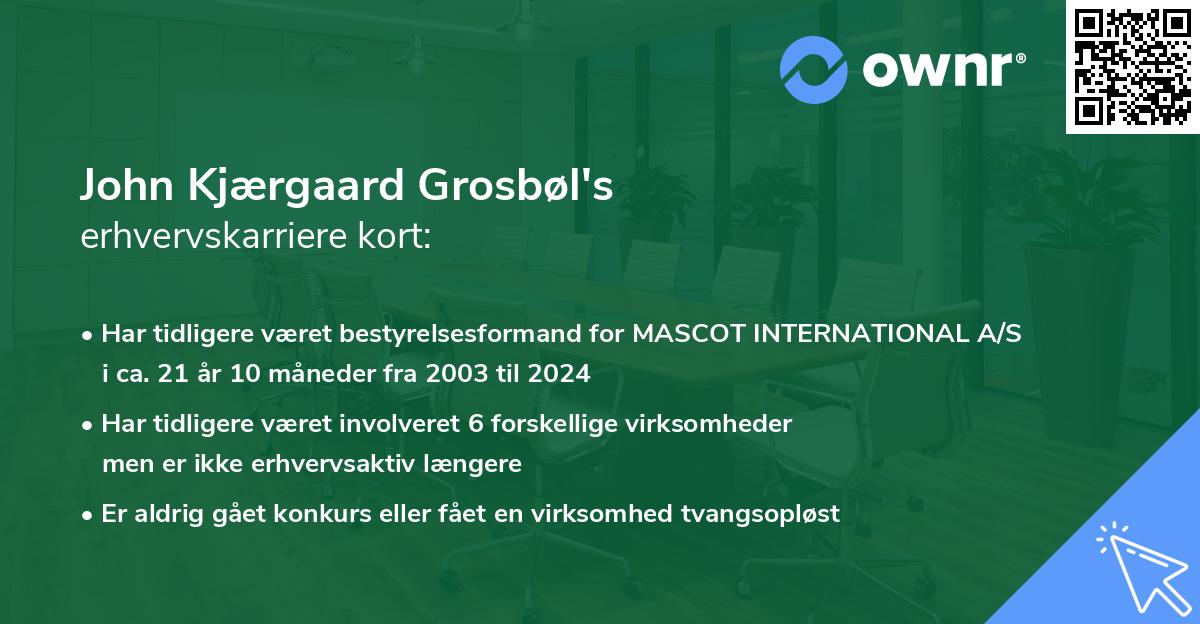 ownr®

John Kjærgaard Grosbøl's
erhvervskarriere kort:

• Har tidligere været bestyrelsesformand for MASCOT INTERNATIONAL A/S i ca. 21 år 10 måneder fra 2003 til 2024

• Har tidligere været involveret 6 forskellige virksomheder men er ikke erhvervsaktiv længere

• Er aldrig gået konkurs eller fået en virksomhed tvangsopløst